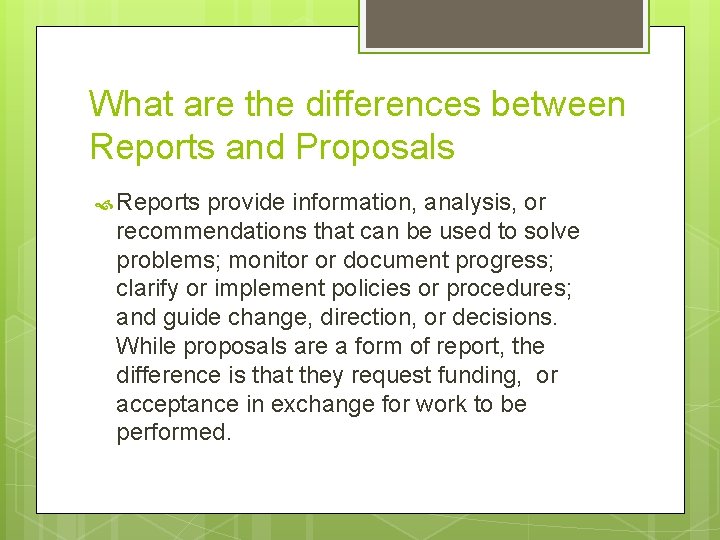 What are the differences between Reports and Proposals

Reports provide information, analysis, or recommendations that can be used to solve problems; monitor or document progress; clarify or implement policies or procedures; and guide change, direction, or decisions. While proposals are a form of report, the difference is that they request funding, or acceptance in exchange for work to be performed.